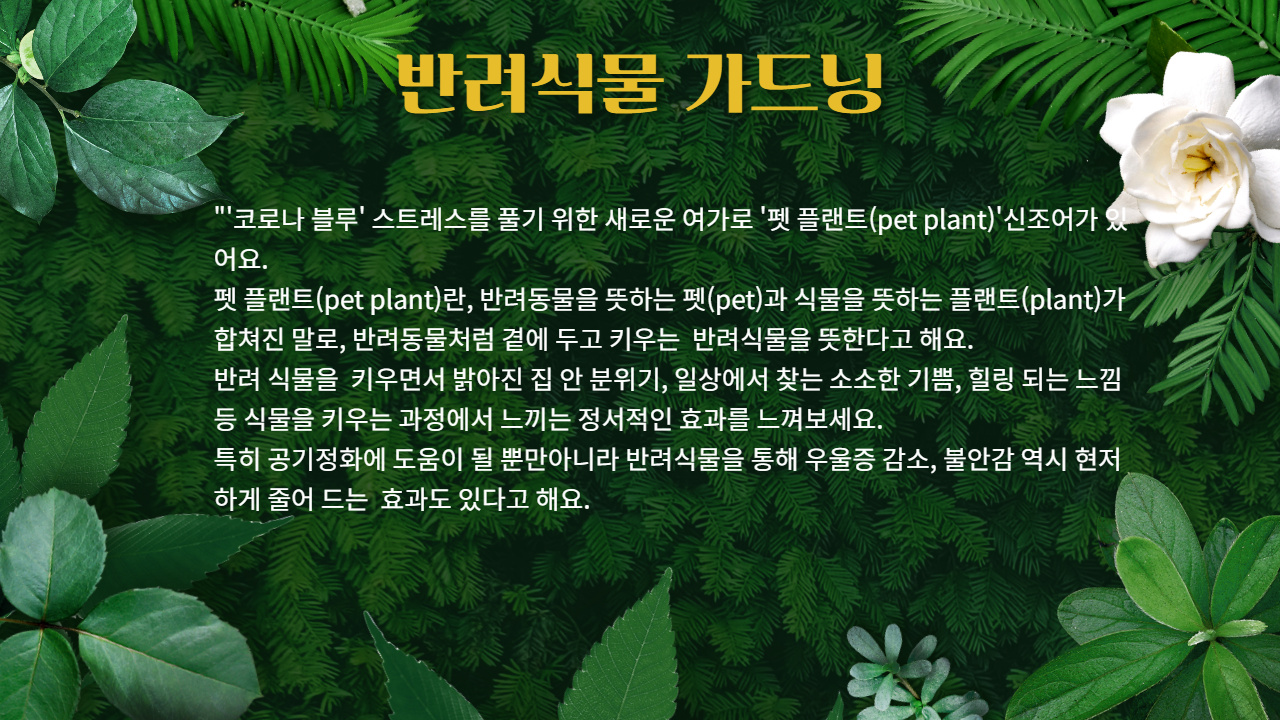 반려식물 가드닝

"'코로나 블루' 스트레스를 풀기 위한 새로운 여가로 '펫 플랜트(pet plant)'신조어가 있어요.
펫 플랜트(pet plant)란, 반려동물을 뜻하는 펫(pet)과 식물을 뜻하는 플랜트(plant)가 합쳐진 말로, 반려동물처럼 곁에 두고 키우는 반려식물을 뜻한다고 해요.
반려 식물을 키우면서 밝아진 집 안 분위기, 일상에서 찾는 소소한 기쁨, 힐링 되는 느낌 등 식물을 키우는 과정에서 느끼는 정서적인 효과를 느껴보세요.
특히 공기정화에 도움이 될 뿐만아니라 반려식물을 통해 우울증 감소, 불안감 역시 현저하게 줄어 드는 효과도 있다고 해요.